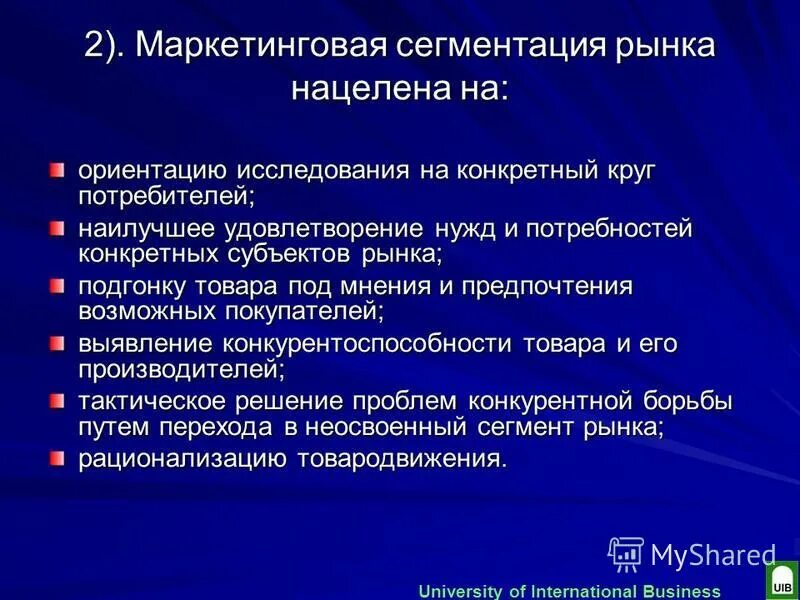 2). Маркетинговая сегментация рынка нацелена на:

ориентацию исследования на конкретный круг потребителей;

наилучшее удовлетворение нужд и потребностей конкретных субъектов рынка;

подгонку товара под мнения и предпочтения возможных покупателей;

выявление конкурентоспособности товара и его производителей;

тактическое решение проблем конкурентной борьбы путем перехода в неосвоенный сегмент рынка;

рационализацию товародвижения.

MyShared

University of International Business

UIB